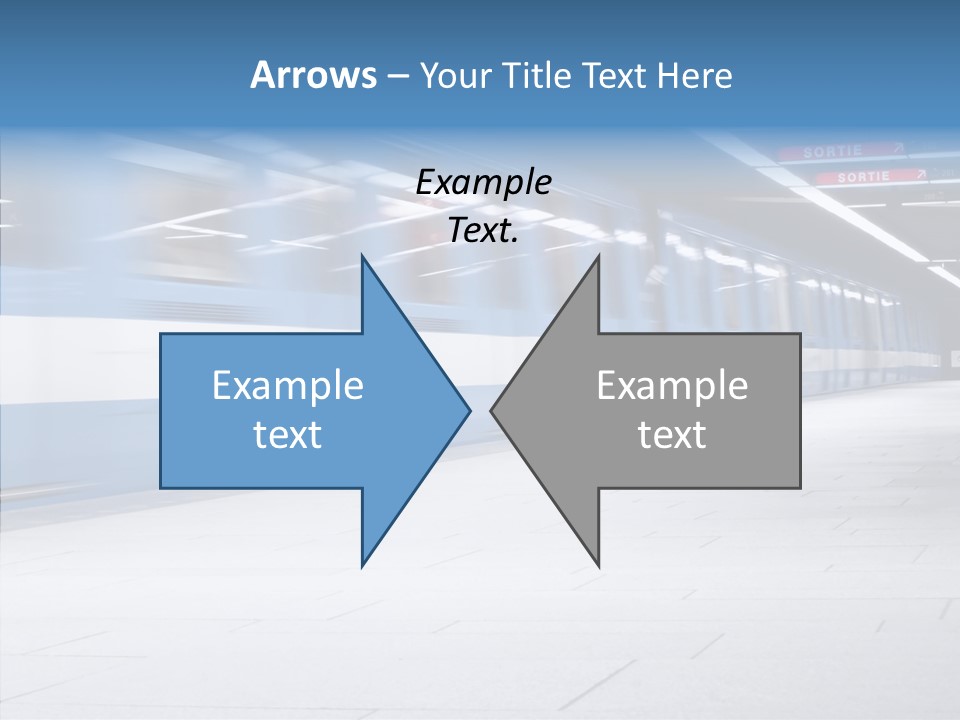 Arrows – Your Title Text Here

SORTIE

SORTIE

Example Text.

Example text

Example text